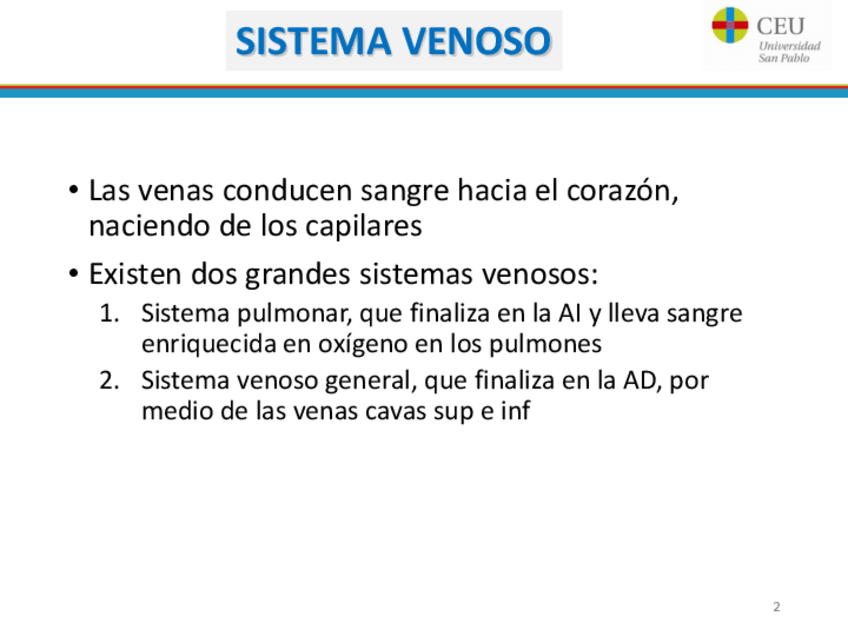 SISTEMA VENOSO

CEU
Universidad
San Pablo

• Las venas conducen sangre hacia el corazón, naciendo de los capilares

• Existen dos grandes sistemas venosos:
1. Sistema pulmonar, que finaliza en la AI y lleva sangre enriquecida en oxígeno en los pulmones
2. Sistema venoso general, que finaliza en la AD, por medio de las venas cavas sup e inf

2